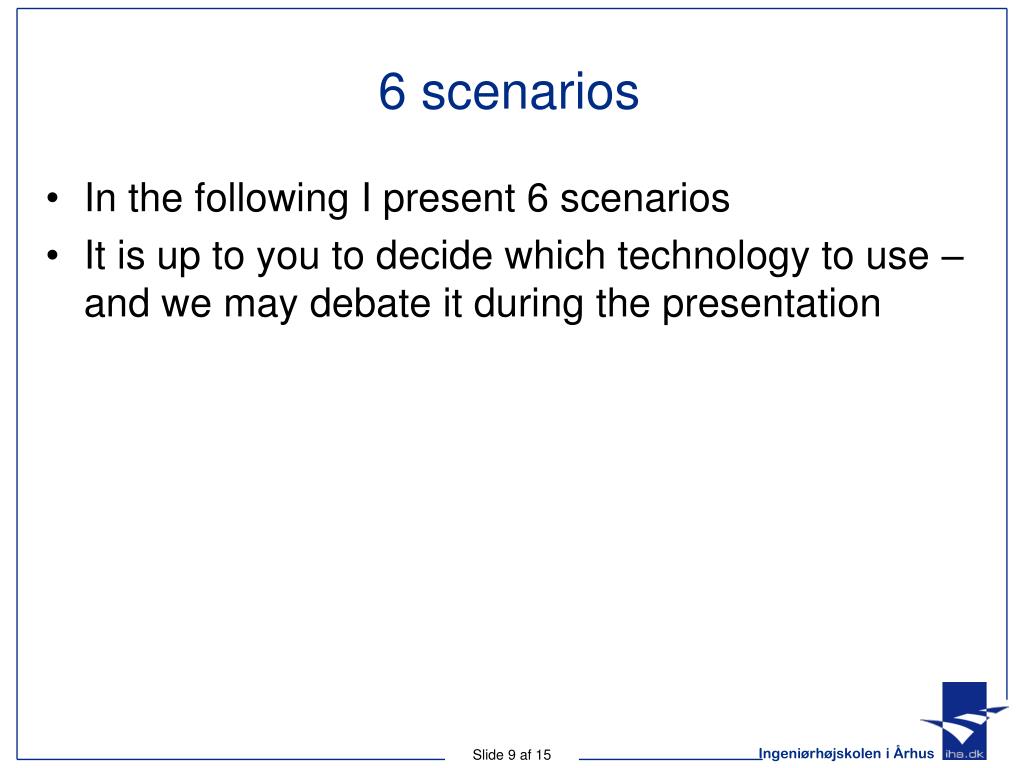 6 scenarios

• In the following I present 6 scenarios
• It is up to you to decide which technology to use – and we may debate it during the presentation

Slide 9 af 15

Ingeniørhøjskolen i Århus

iha.dk